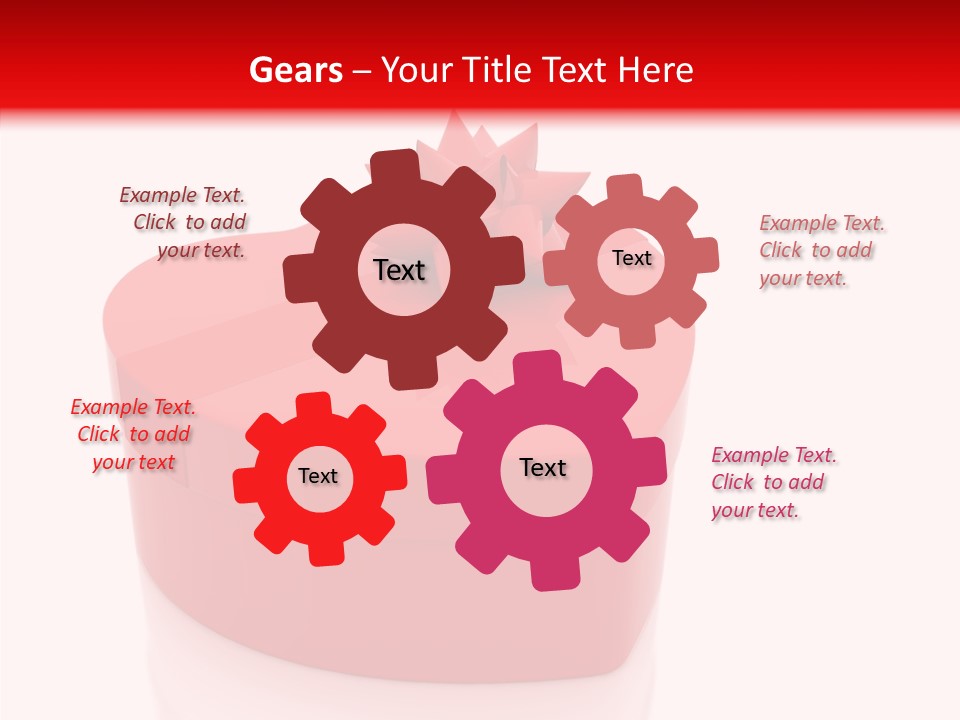 Gears – Your Title Text Here

Example Text. Click to add your text.

Text

Text

Example Text. Click to add your text.

Example Text. Click to add your text

Text

Text

Example Text. Click to add your text.